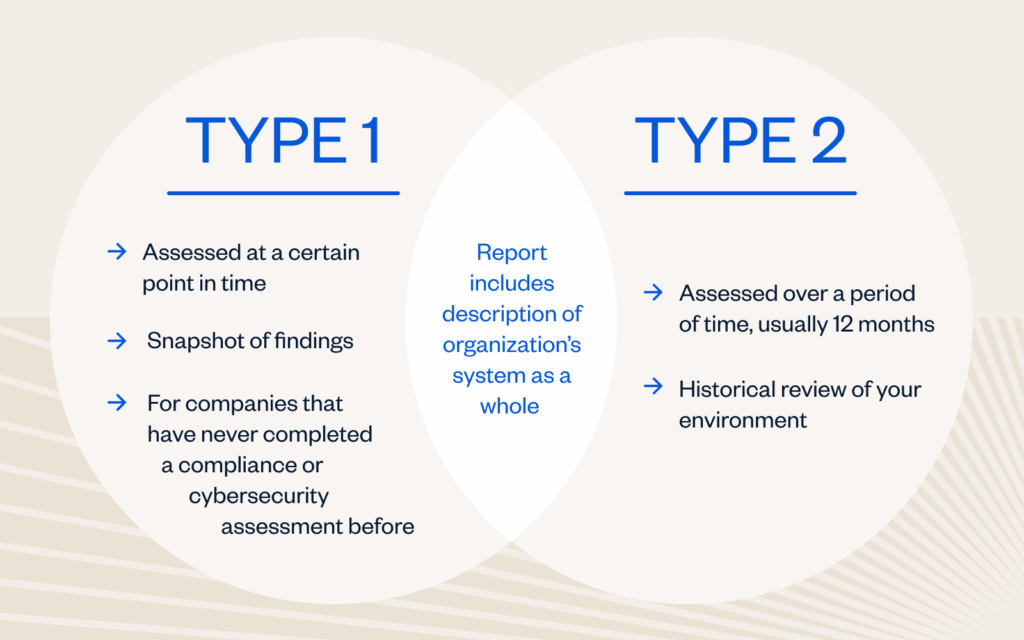 TYPE 1

→ Assessed at a certain point in time

→ Snapshot of findings

→ For companies that have never completed a compliance or cybersecurity assessment before

Report includes description of organization's system as a whole

TYPE 2

→ Assessed over a period of time, usually 12 months

→ Historical review of your environment